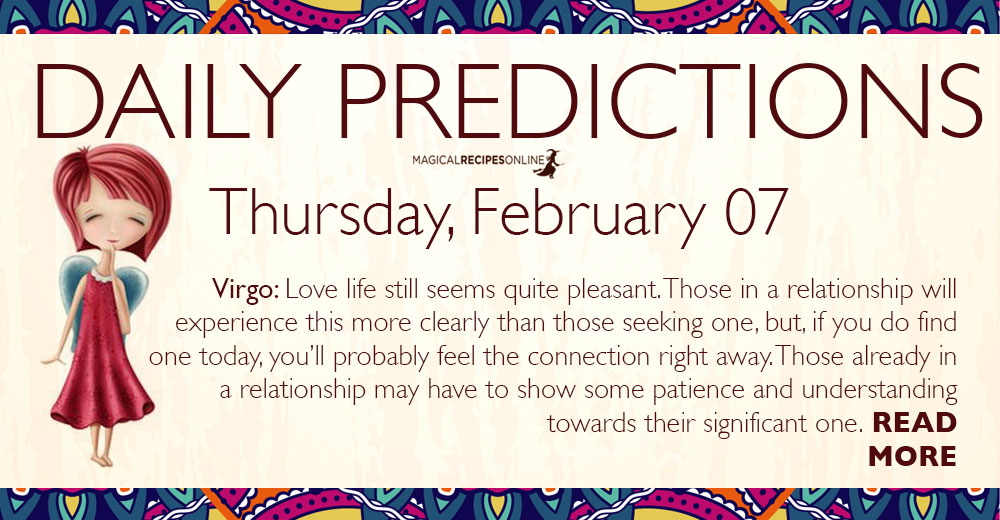 DAILY PREDICTIONS

MAGICALRECIPESONLINE

Thursday, February 07

Virgo: Love life still seems quite pleasant. Those in a relationship will experience this more clearly than those seeking one, but, if you do find one today, you'll probably feel the connection right away. Those already in a relationship may have to show some patience and understanding towards their significant one. READ MORE